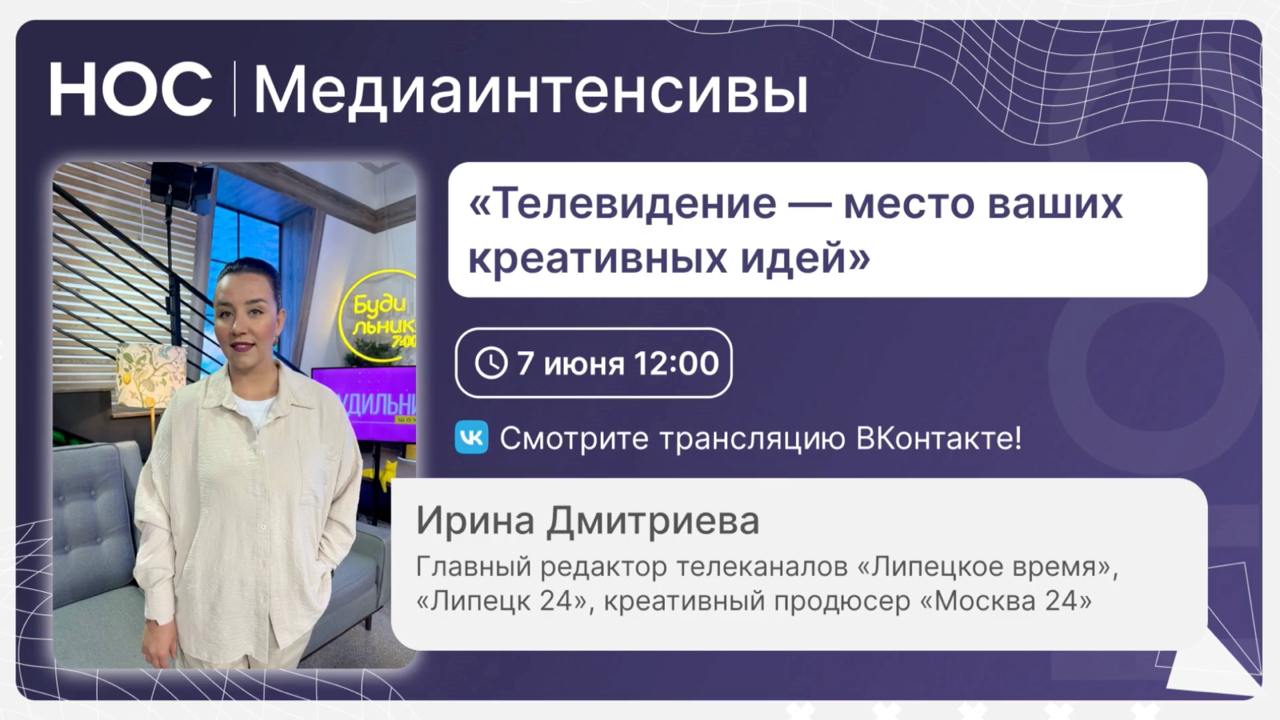 НОС | Медиаинтенсивы

Буди льник 7:00

УДИЛЬНИ

«Телевидение — место ваших креативных идей»

7 июня 12:00

Смотрите трансляцию ВКонтакте!

Ирина Дмитриева

Главный редактор телеканалов «Липецкое время», «Липецк 24», креативный продюсер «Москва 24»